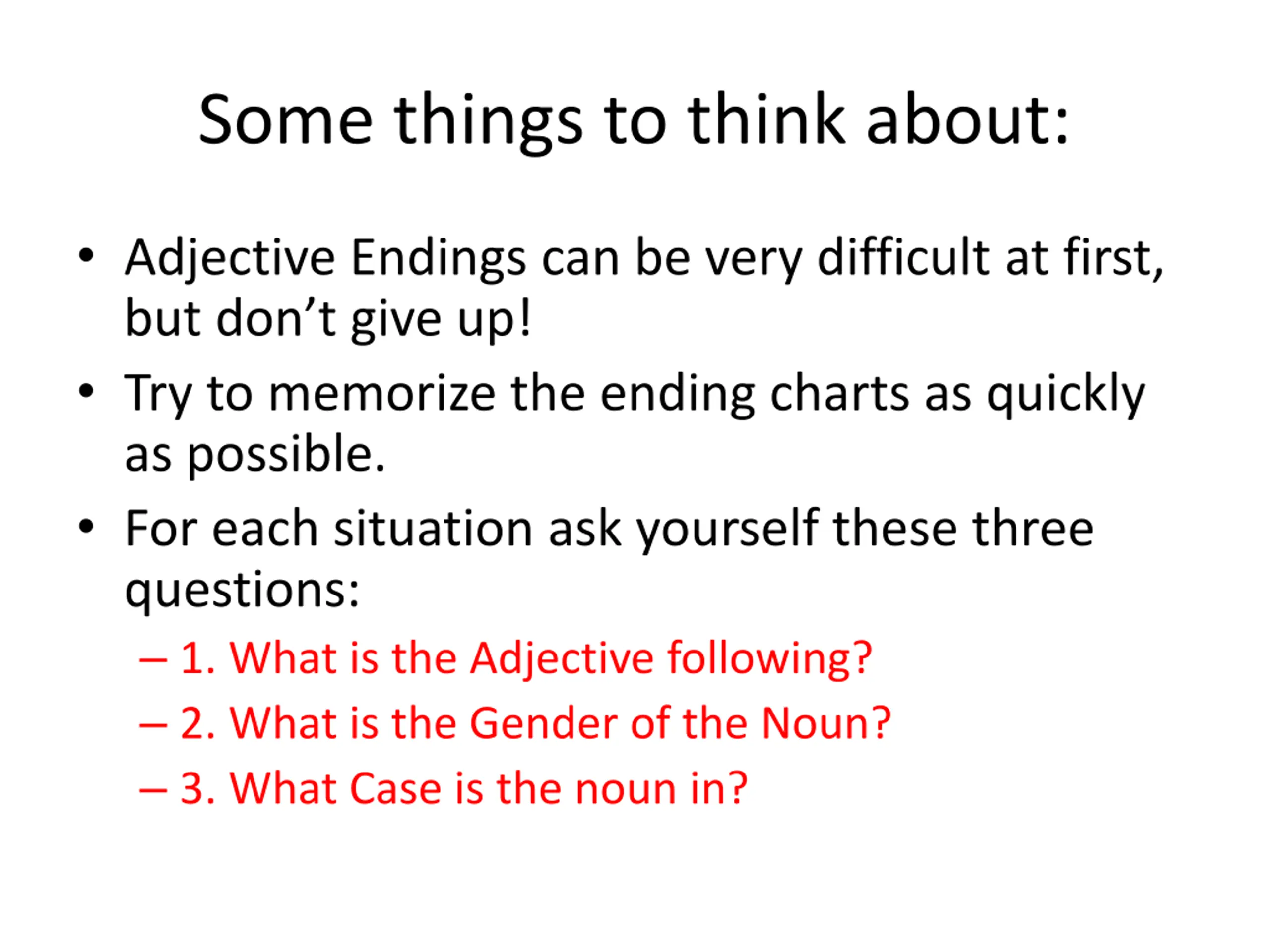 Some things to think about:

• Adjective Endings can be very difficult at first, but don’t give up!

• Try to memorize the ending charts as quickly as possible.

• For each situation ask yourself these three questions:

– 1. What is the Adjective following?

– 2. What is the Gender of the Noun?

– 3. What Case is the noun in?